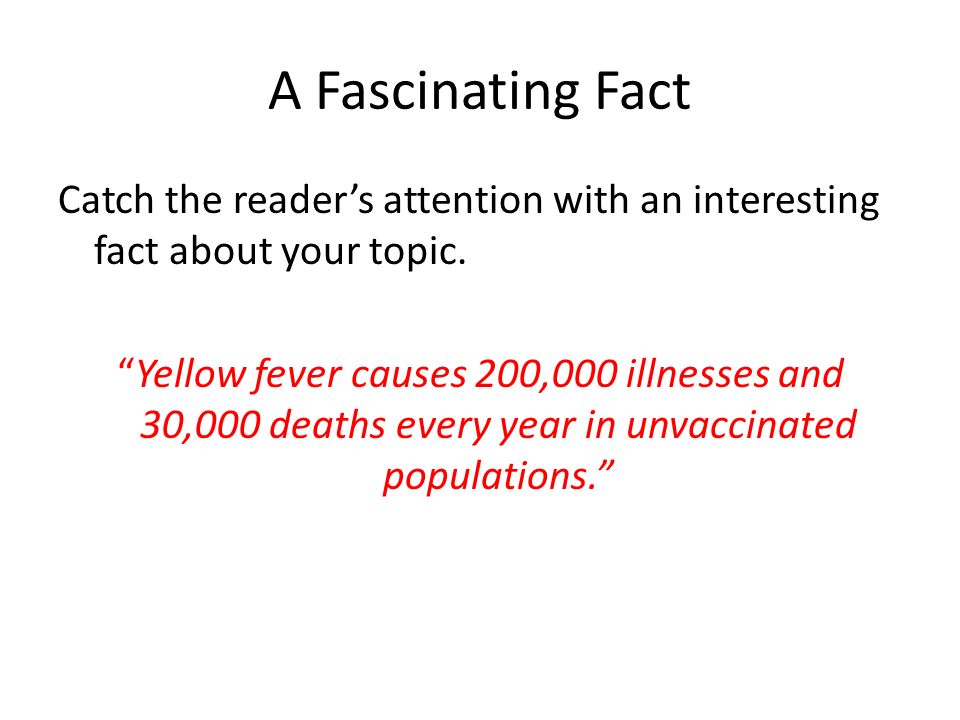 A Fascinating Fact

Catch the reader’s attention with an interesting fact about your topic.

“Yellow fever causes 200,000 illnesses and 30,000 deaths every year in unvaccinated populations.”